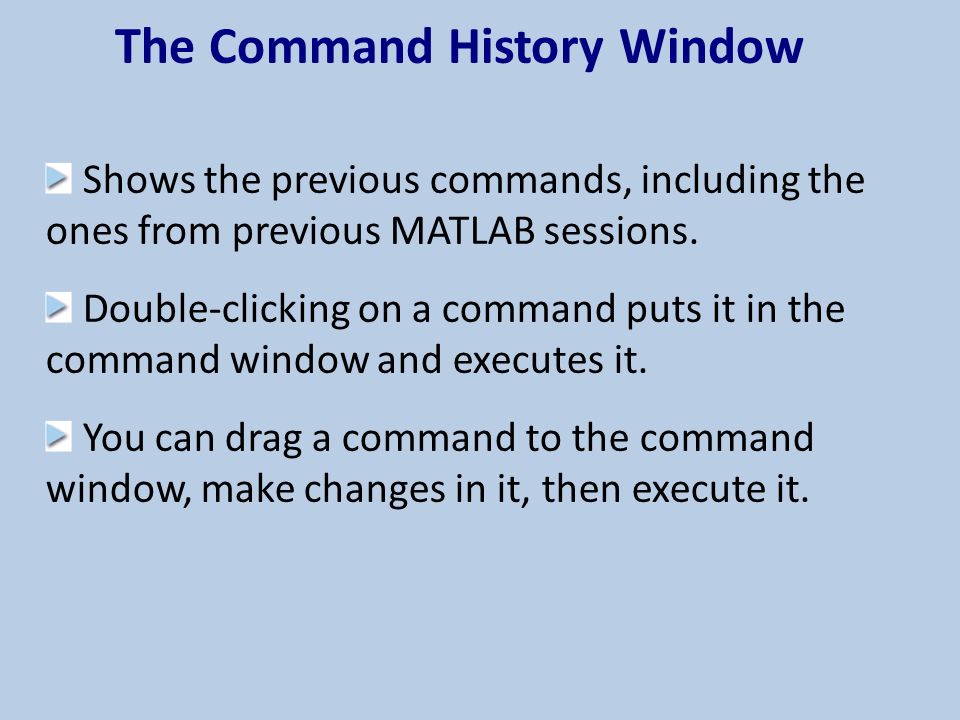 The Command History Window

Shows the previous commands, including the ones from previous MATLAB sessions.

Double-clicking on a command puts it in the command window and executes it.

You can drag a command to the command window, make changes in it, then execute it.